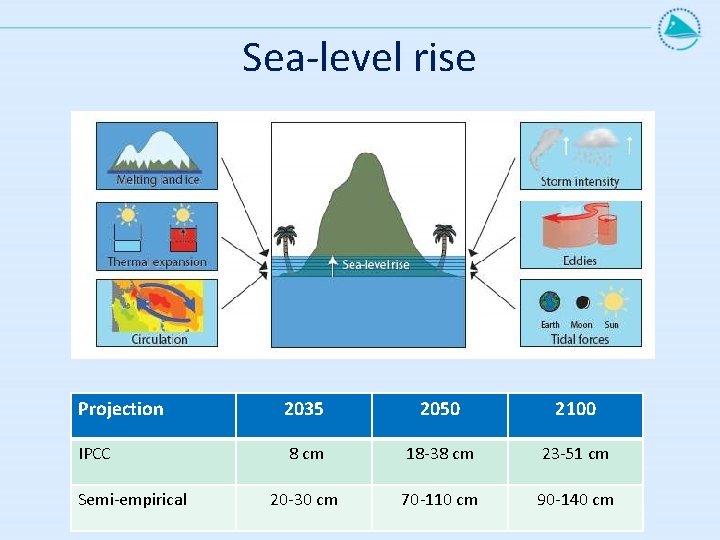 Sea-level rise

Melting land ice

Thermal expansion

Circulation

Sea-level rise

Storm intensity

Eddies

Earth Moon Sun
Tidal forces

| Projection | 2035 | 2050 | 2100 |
|---|---|---|---|
| IPCC | 8 cm | 18-38 cm | 23-51 cm |
| Semi-empirical | 20-30 cm | 70-110 cm | 90-140 cm |